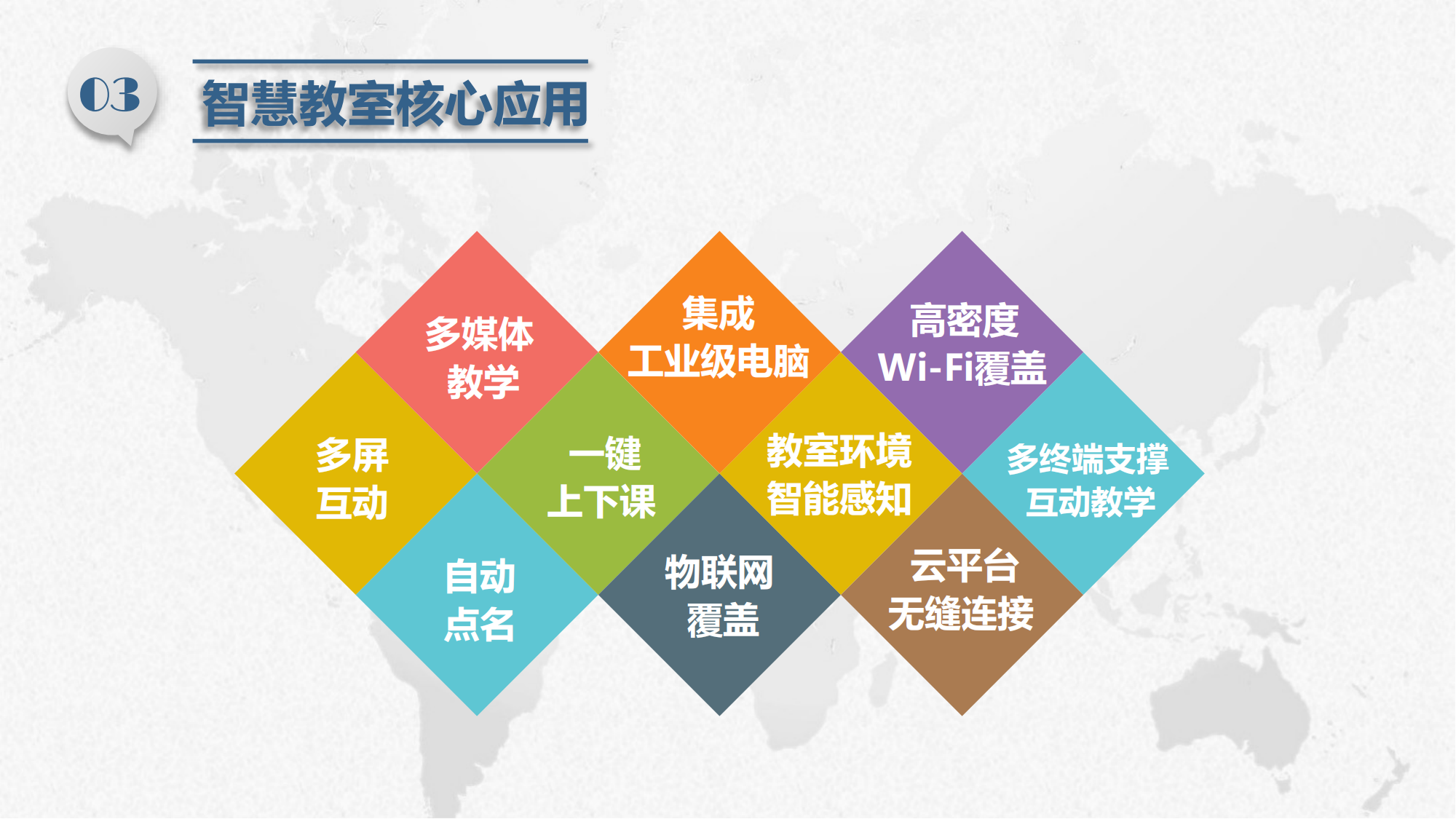 03

智慧教室核心应用

多媒体教学

集成工业级电脑

高密度Wi-Fi覆盖

多屏互动

一键上下课

教室环境智能感知

多终端支撑互动教学

自动点名

物联网覆盖

云平台无缝连接